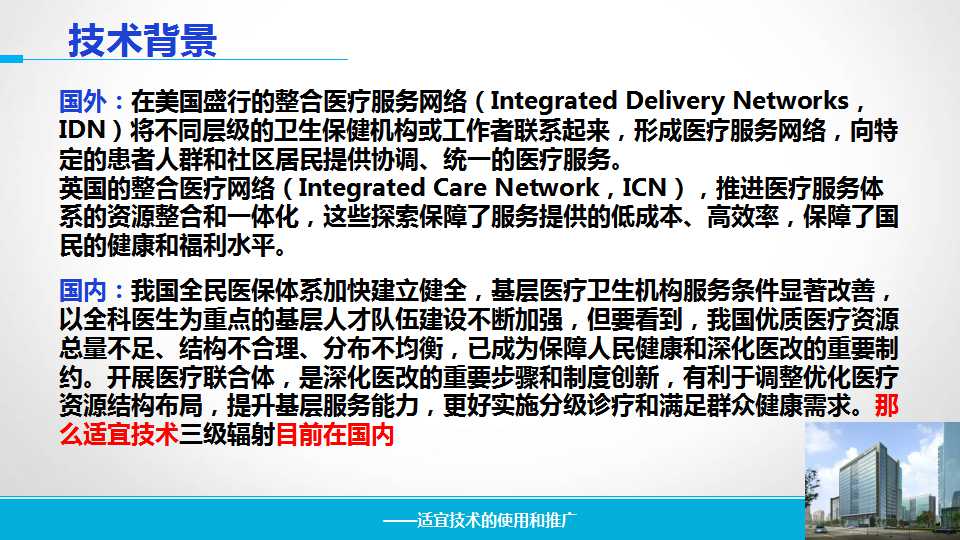 技术背景

国外：在美国盛行的整合医疗服务网络（Integrated Delivery Networks，IDN）将不同层级的卫生保健机构或工作者联系起来，形成医疗服务网络，向特定的患者人群和社区居民提供协调、统一的医疗服务。
英国的整合医疗网络（Integrated Care Network，ICN），推进医疗服务体系的资源整合和一体化，这些探索保障了服务提供的低成本、高效率，保障了国民的健康和福利水平。

国内：我国全民医保体系加快建立健全，基层医疗卫生机构服务条件显著改善，以全科医生为重点的基层人才队伍建设不断加强，但要看到，我国优质医疗资源总量不足、结构不合理、分布不均衡，已成为保障人民健康和深化医改的重要制约。开展医疗联合体，是深化医改的重要步骤和制度创新，有利于调整优化医疗资源结构布局，提升基层服务能力，更好实施分级诊疗和满足群众健康需求。那么适宜技术三级辐射目前在国内

——适宜技术的使用和推广